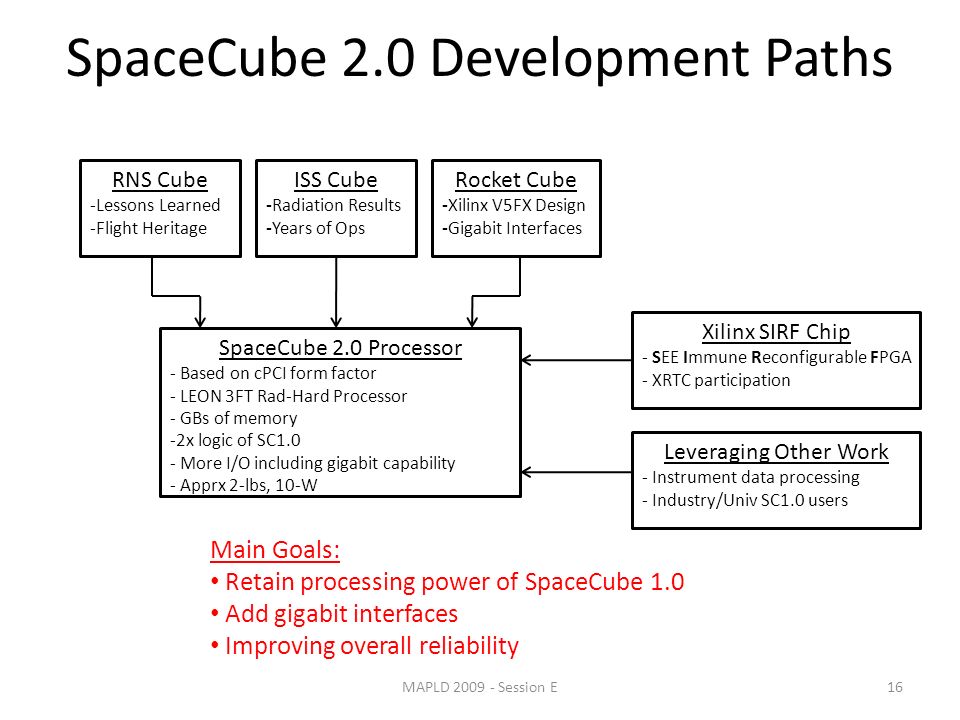 SpaceCube 2.0 Development Paths

RNS Cube
-Lessons Learned
-Flight Heritage

ISS Cube
-Radiation Results
-Years of Ops

Rocket Cube
-Xilinx V5FX Design
-Gigabit Interfaces

SpaceCube 2.0 Processor
- Based on cPCI form factor
- LEON 3FT Rad-Hard Processor
- GBs of memory
-2x logic of SC1.0
- More I/O including gigabit capability
- Apprx 2-lbs, 10-W

Xilinx SIRF Chip
- SEE Immune Reconfigurable FPGA
- XRTC participation

Leveraging Other Work
- Instrument data processing
- Industry/Univ SC1.0 users

Main Goals:
• Retain processing power of SpaceCube 1.0
• Add gigabit interfaces
• Improving overall reliability

MAPLD 2009 - Session E

16